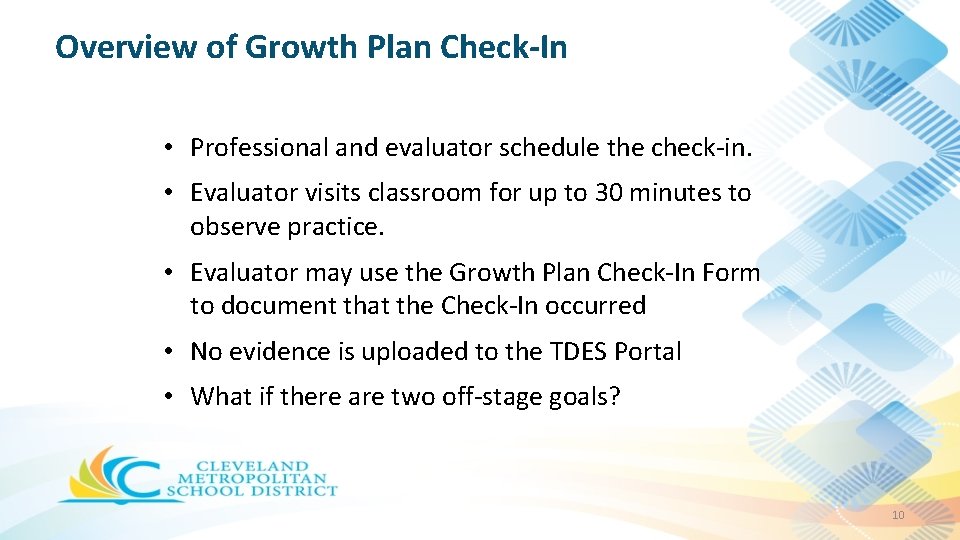 Overview of Growth Plan Check-In

• Professional and evaluator schedule the check-in.

• Evaluator visits classroom for up to 30 minutes to observe practice.

• Evaluator may use the Growth Plan Check-In Form to document that the Check-In occurred

• No evidence is uploaded to the TDES Portal

• What if there are two off-stage goals?

CLEVELAND METROPOLITAN SCHOOL DISTRICT

10